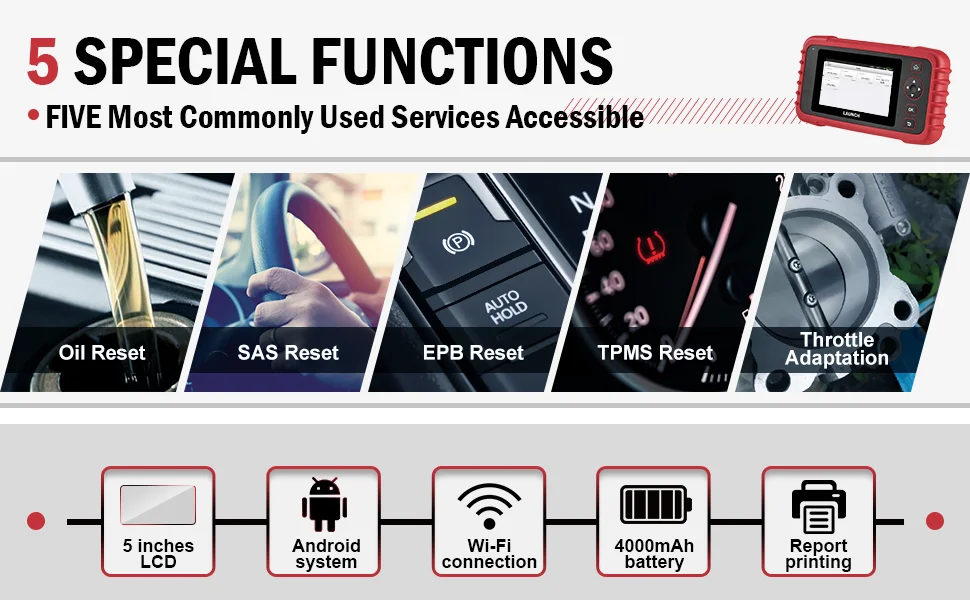 5 SPECIAL FUNCTIONS

• FIVE Most Commonly Used Services Accessible

LAUNCH

Oil Reset

SAS Reset

AUTO HOLD

EPB Reset

TPMS Reset

Throttle Adaptation

5 inches LCD

Android system

Wi-Fi connection

4000mAh battery

Report printing